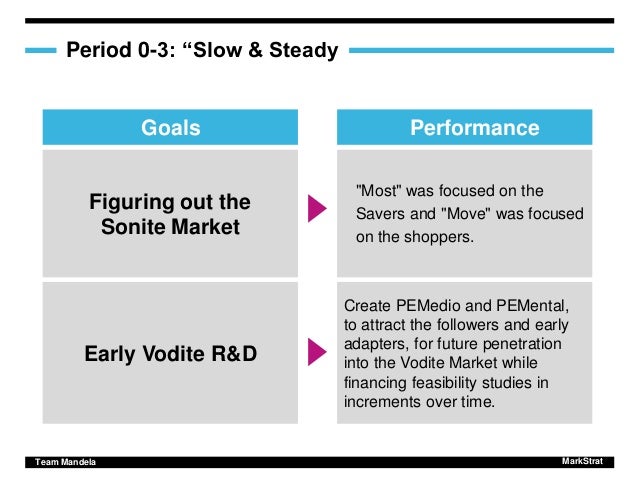 Period 0-3: “Slow & Steady

| Goals | Performance |
|---|---|
| Figuring out the Sonite Market | "Most" was focused on the Savers and "Move" was focused on the shoppers. |
| Early Vodite R&D | Create PEMedio and PEMental, to attract the followers and early adapters, for future penetration into the Vodite Market while financing feasibility studies in increments over time. |

Team Mandela

MarkStrat